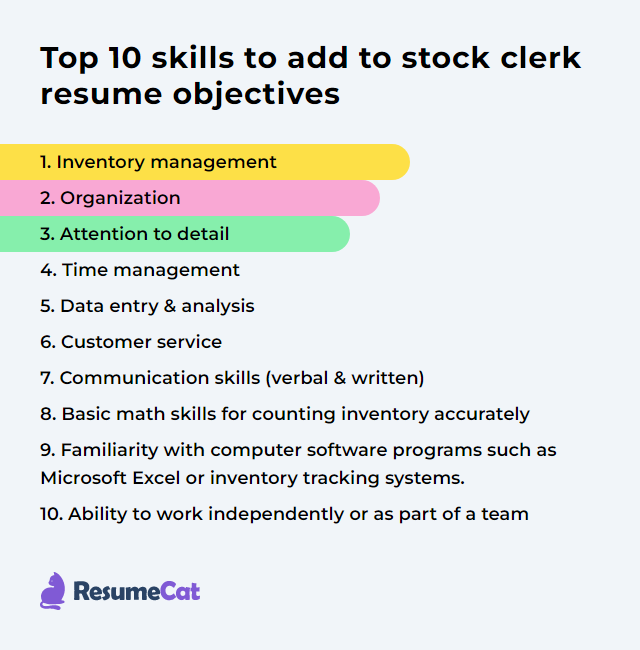 Top 10 skills to add to stock clerk resume objectives

1. Inventory management

2. Organization

3. Attention to detail

4. Time management

5. Data entry & analysis

6. Customer service

7. Communication skills (verbal & written)

8. Basic math skills for counting inventory accurately

9. Familiarity with computer software programs such as Microsoft Excel or inventory tracking systems.

10. Ability to work independently or as part of a team

ResumeCat